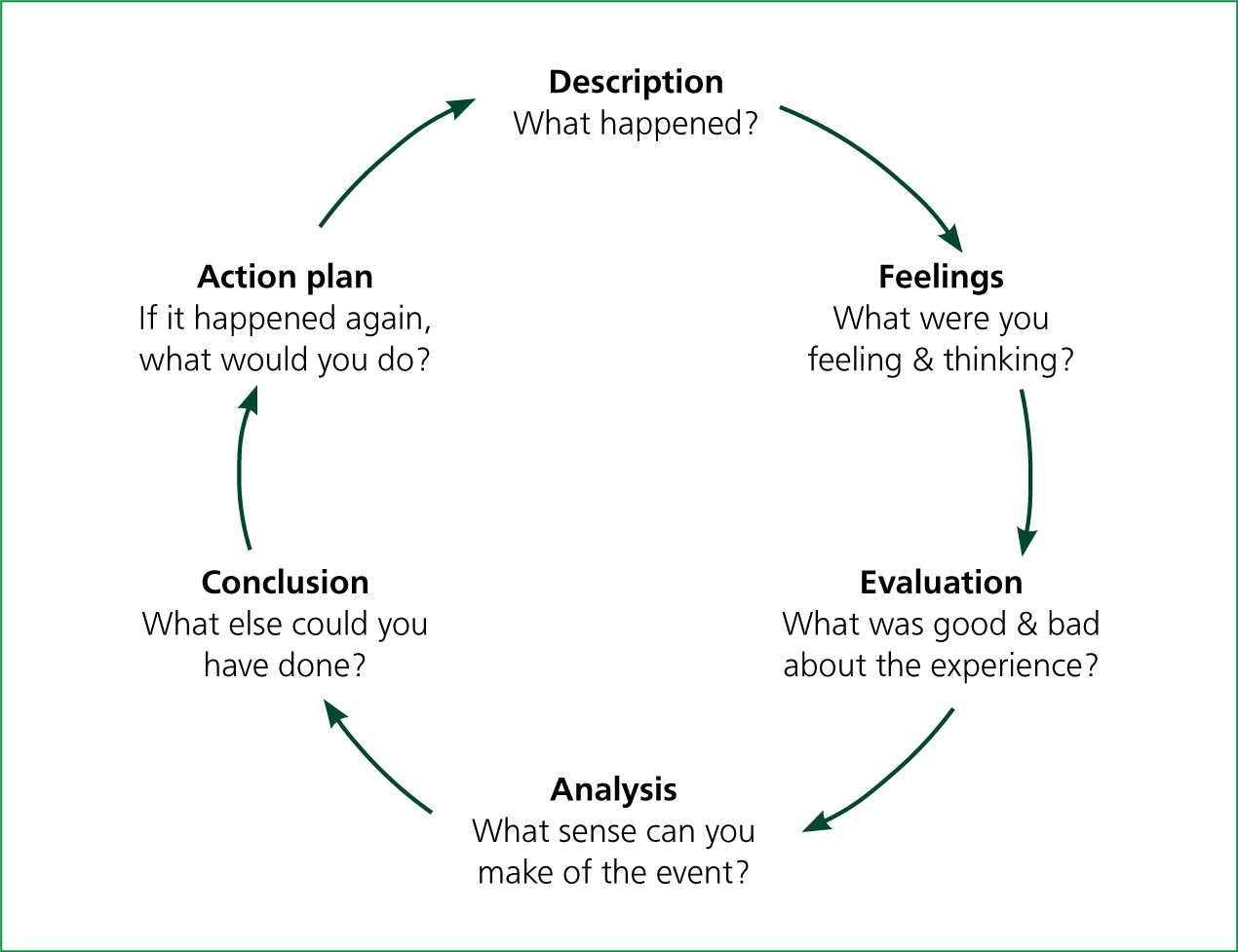 Description
What happened?

Feelings
What were you feeling & thinking?

Evaluation
What was good & bad about the experience?

Analysis
What sense can you make of the event?

Conclusion
What else could you have done?

Action plan
If it happened again, what would you do?